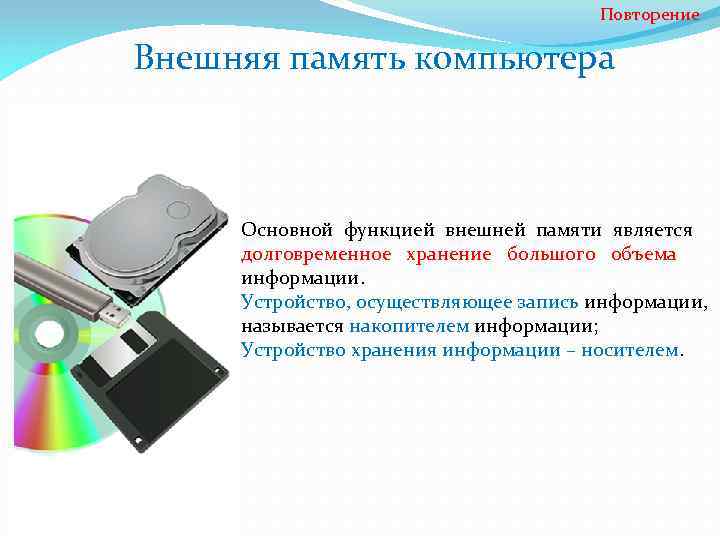 Повторение

Внешняя память компьютера

Основной функцией внешней памяти является долговременное хранение большого объема информации.
Устройство, осуществляющее запись информации, называется накопителем информации;
Устройство хранения информации – носителем.